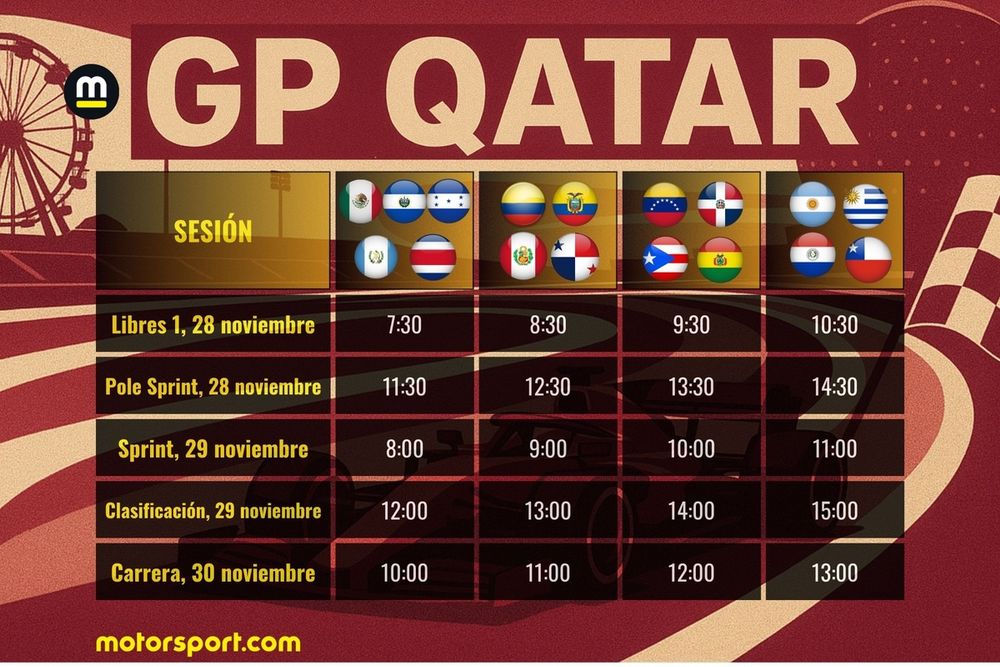 GP QATAR

| SESIÓN | | | | |
|---|---|---|---|---|
| Libres 1, 28 noviembre | 7:30 | 8:30 | 9:30 | 10:30 |
| Pole Sprint, 28 noviembre | 11:30 | 12:30 | 13:30 | 14:30 |
| Sprint, 29 noviembre | 8:00 | 9:00 | 10:00 | 11:00 |
| Clasificación, 29 noviembre | 12:00 | 13:00 | 14:00 | 15:00 |
| Carrera, 30 noviembre | 10:00 | 11:00 | 12:00 | 13:00 |

motorsport.com